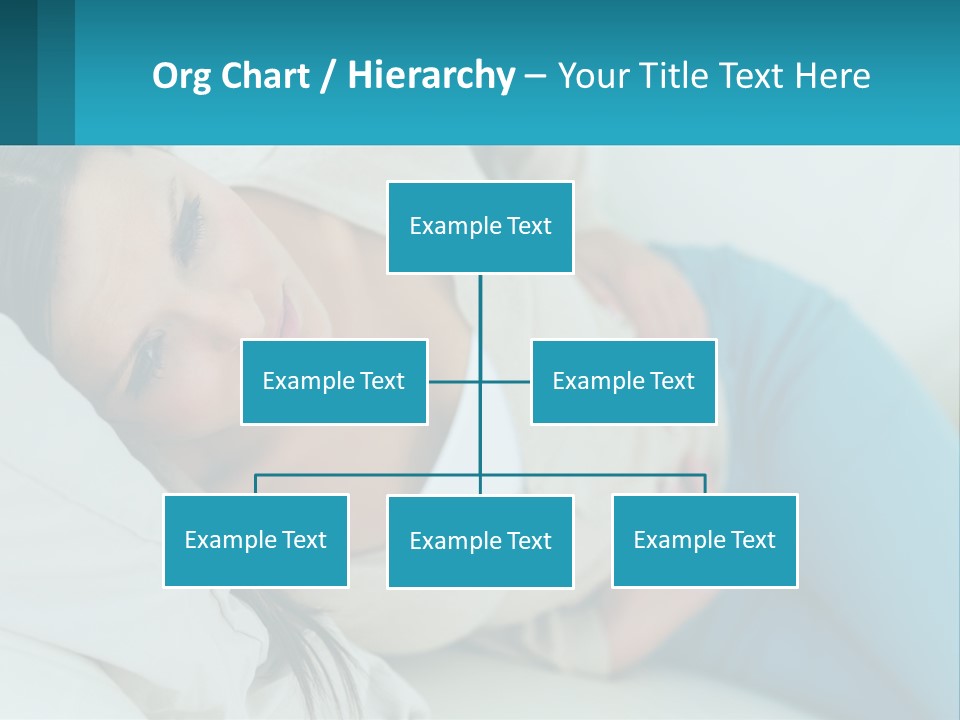 Org Chart / Hierarchy – Your Title Text Here

Example Text

Example Text

Example Text

Example Text

Example Text

Example Text